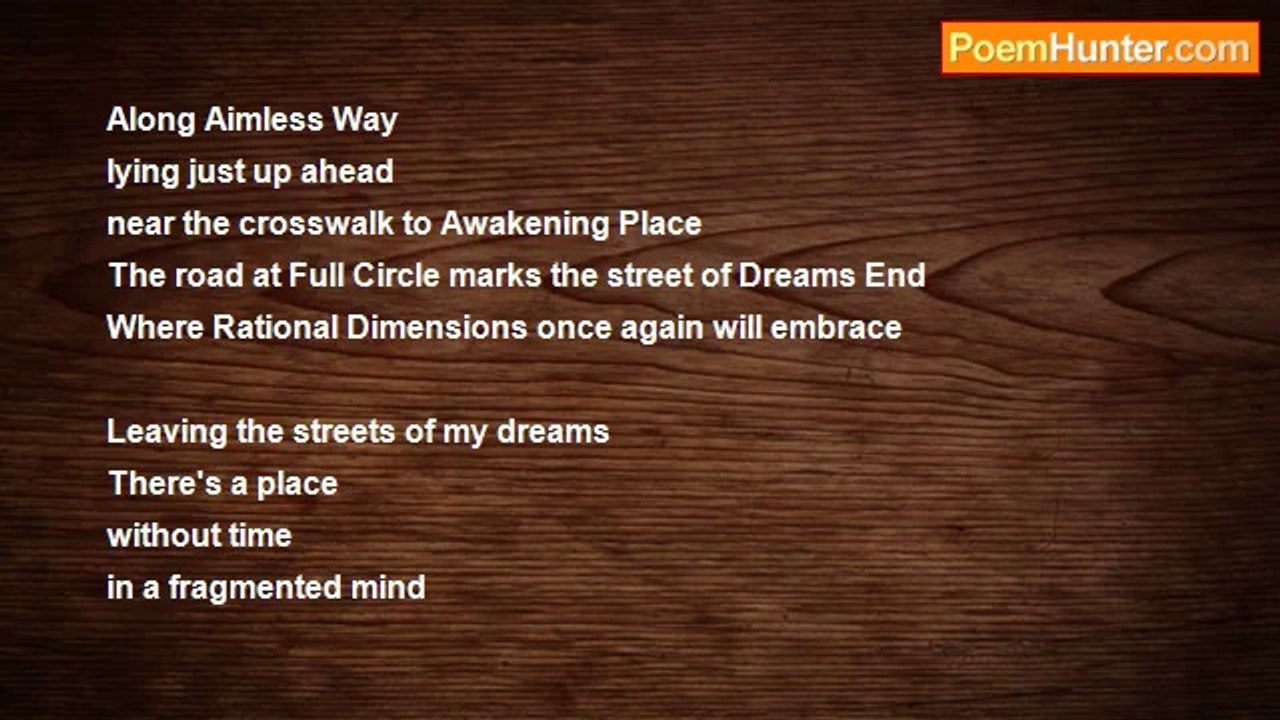 PoemHunter.com

Along Aimless Way
lying just up ahead
near the crosswalk to Awakening Place
The road at Full Circle marks the street of Dreams End
Where Rational Dimensions once again will embrace

Leaving the streets of my dreams
There's a place
without time
in a fragmented mind